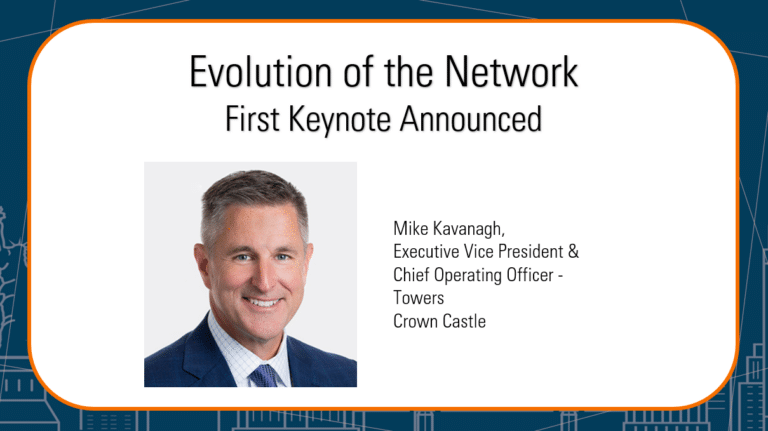 Evolution of the Network
First Keynote Announced

Mike Kavanagh,
Executive Vice President &
Chief Operating Officer -
Towers
Crown Castle